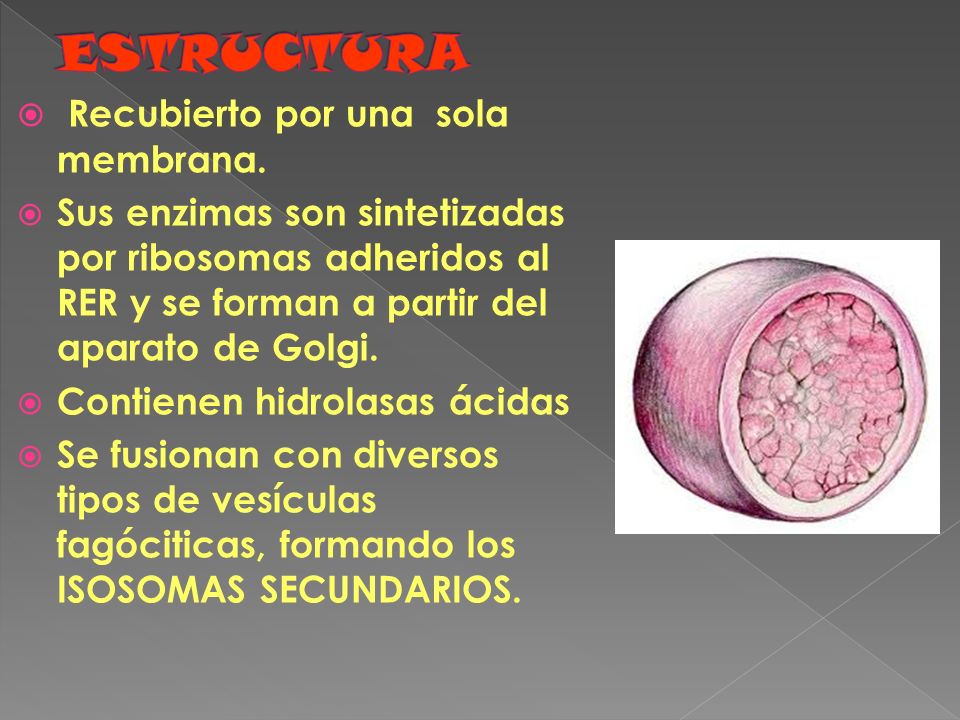 ESTRUCTURA

Recubierto por una sola membrana.

Sus enzimas son sintetizadas por ribosomas adheridos al RER y se forman a partir del aparato de Golgi.

Contienen hidrolasas ácidas

Se fusionan con diversos tipos de vesículas fagóciticas, formando los ISOSOMAS SECUNDARIOS.